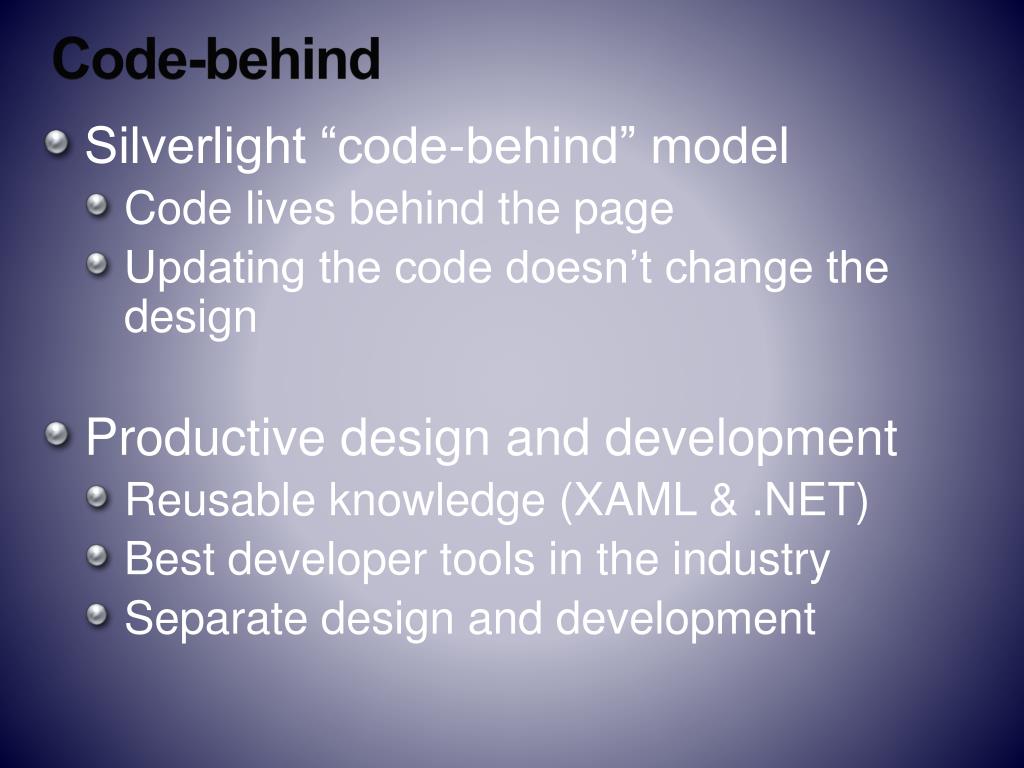 Code-behind

Silverlight “code-behind” model

Code lives behind the page

Updating the code doesn’t change the design

Productive design and development

Reusable knowledge (XAML & .NET)

Best developer tools in the industry

Separate design and development